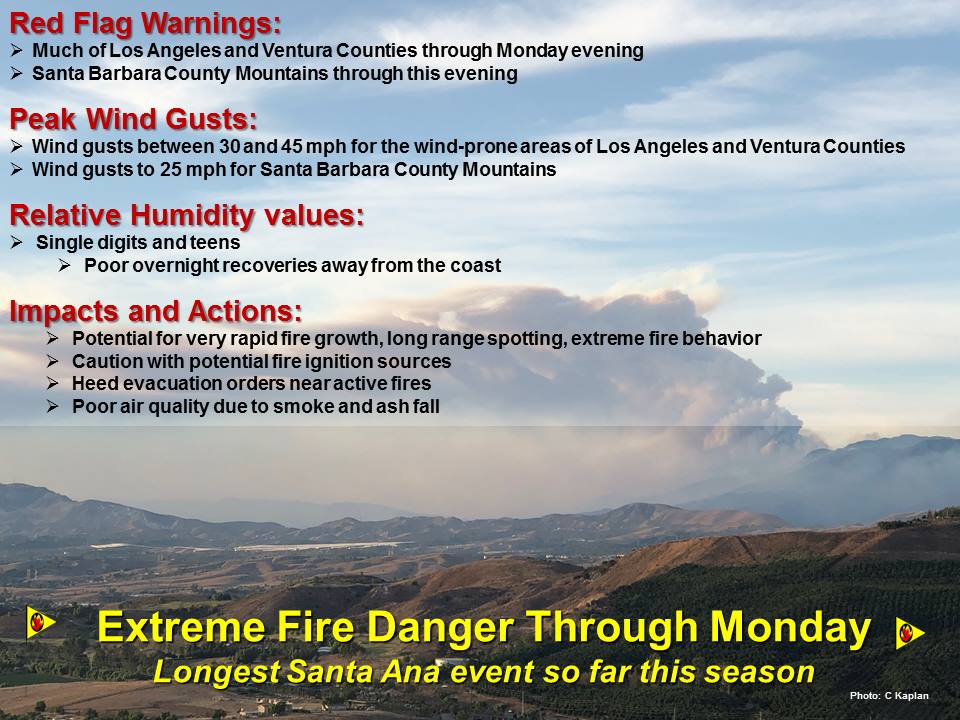 Red Flag Warnings:
➢ Much of Los Angeles and Ventura Counties through Monday evening
➢ Santa Barbara County Mountains through this evening

Peak Wind Gusts:
➢ Wind gusts between 30 and 45 mph for the wind-prone areas of Los Angeles and Ventura Counties
➢ Wind gusts to 25 mph for Santa Barbara County Mountains

Relative Humidity values:
➢ Single digits and teens
➢ Poor overnight recoveries away from the coast

Impacts and Actions:
➢ Potential for very rapid fire growth, long range spotting, extreme fire behavior
➢ Caution with potential fire ignition sources
➢ Heed evacuation orders near active fires
➢ Poor air quality due to smoke and ash fall

Extreme Fire Danger Through Monday
Longest Santa Ana event so far this season

Photo: C Kaplan